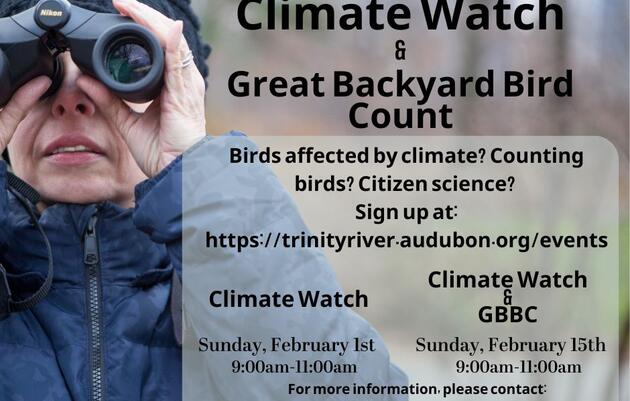 Nikon

Climate Watch
&
Great Backyard Bird Count

Birds affected by climate? Counting birds? Citizen science?
Sign up at:
https://trinityriver.audubon.org/events

Climate Watch

Sunday, February 1st
9:00am-11:00am

Climate Watch
&
GBBC

Sunday, February 15th
9:00am-11:00am

For more information, please contact: